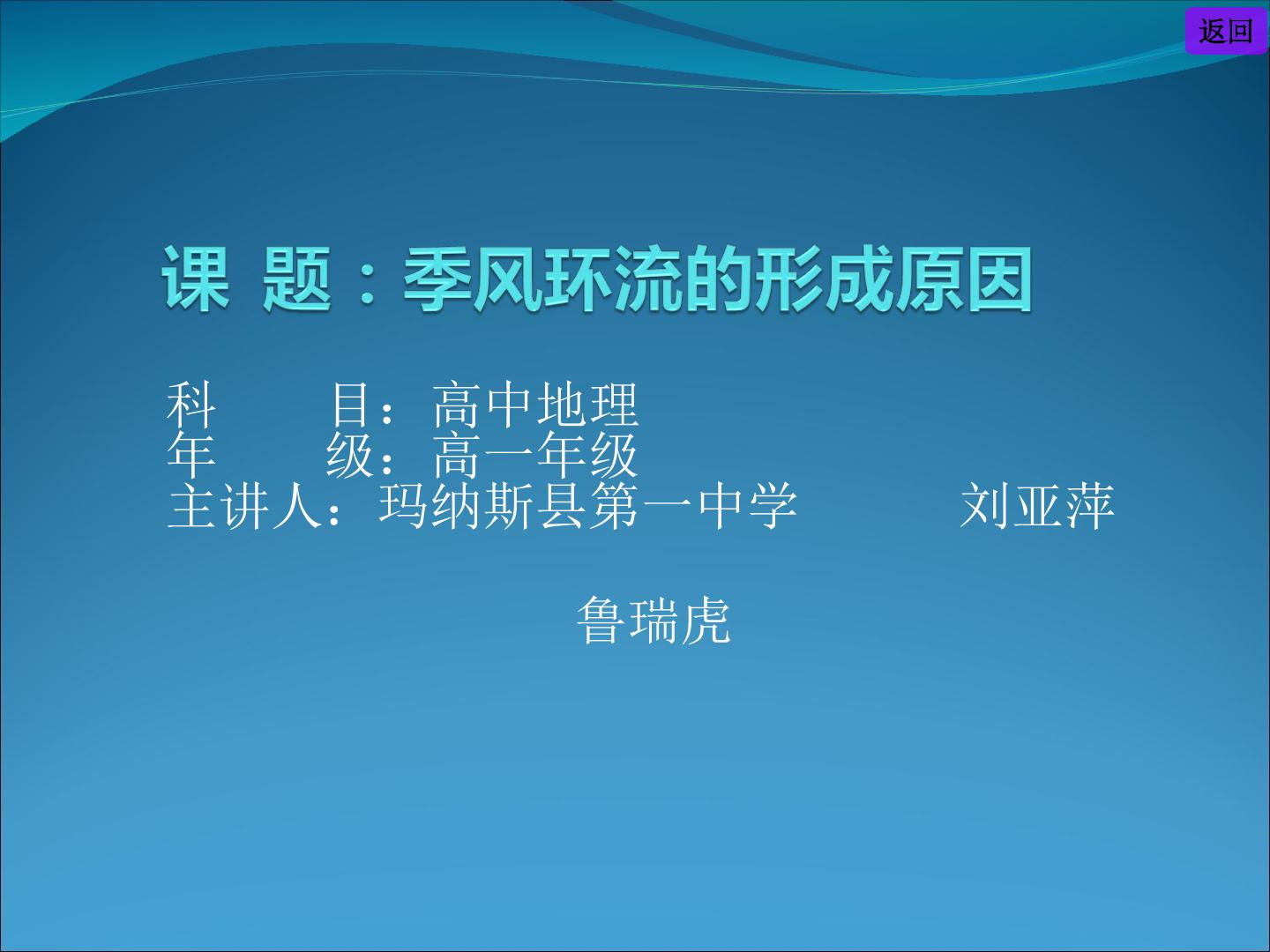 返回

课 题：季风环流的形成原因

科 目：高中地理
年 级：高一年级
主讲人：玛纳斯县第一中学 刘亚萍

鲁瑞虎